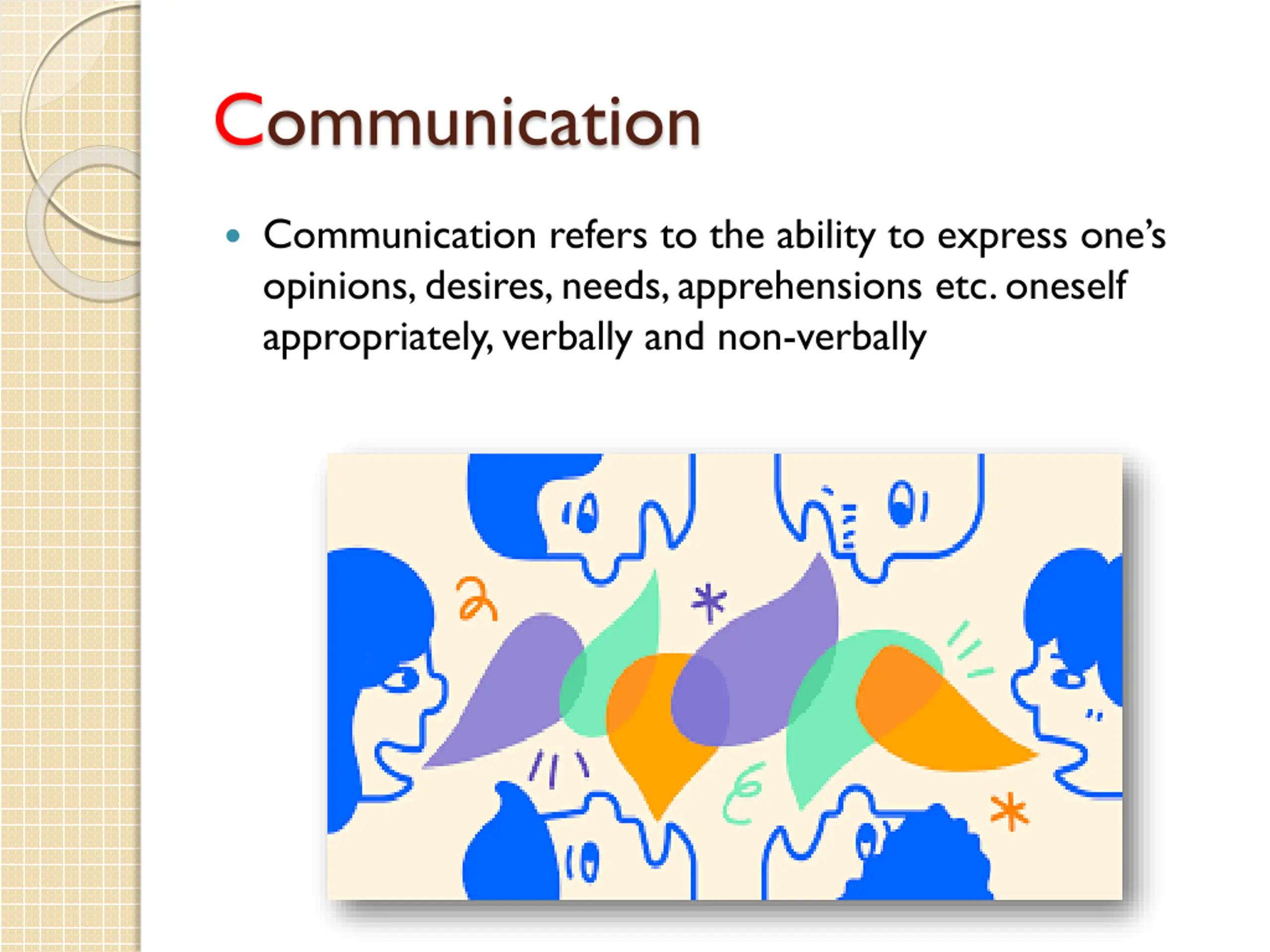 Communication

• Communication refers to the ability to express one's opinions, desires, needs, apprehensions etc. oneself appropriately, verbally and non-verbally